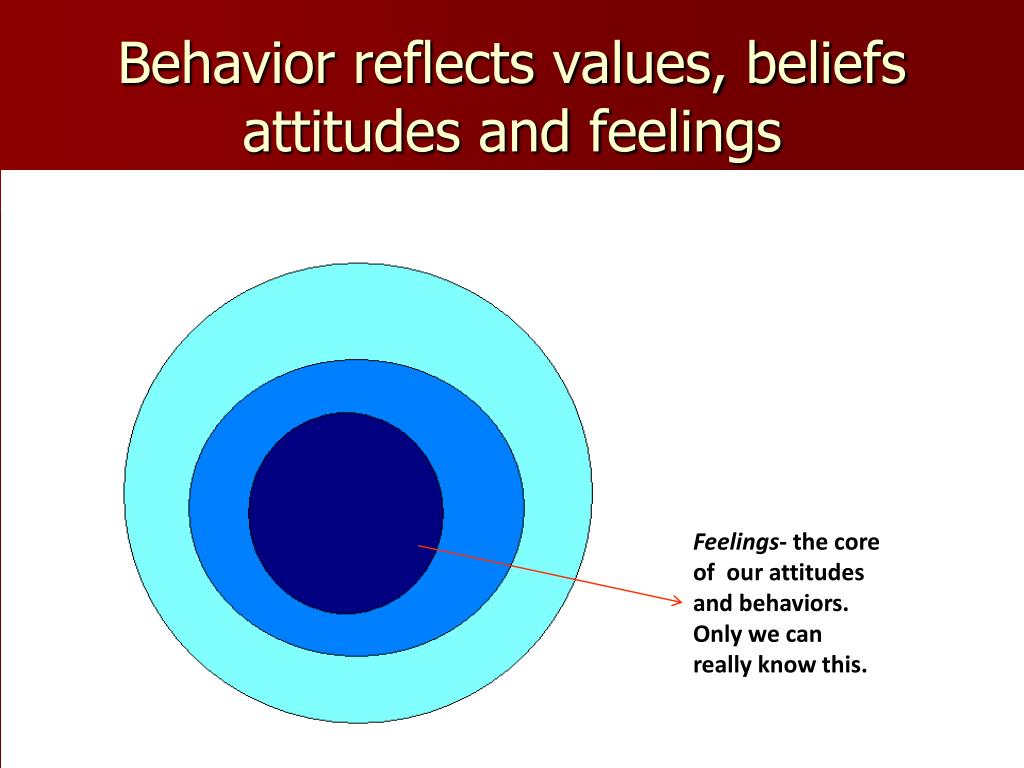 Behavior reflects values, beliefs attitudes and feelings

Feelings- the core of our attitudes and behaviors. Only we can really know this.